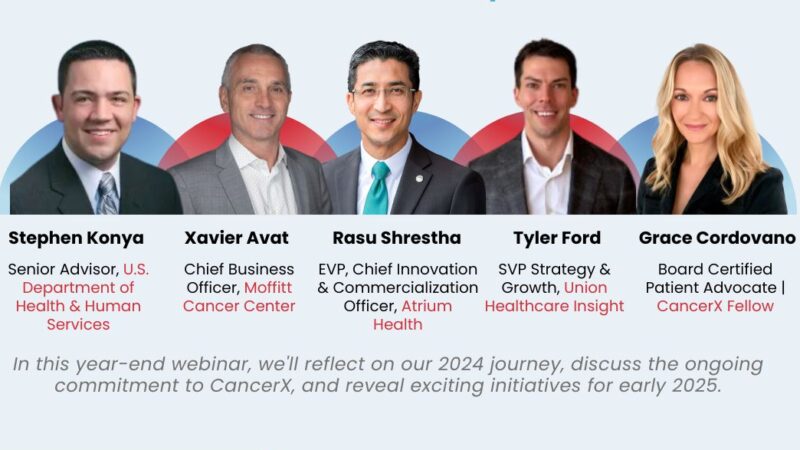 Stephen Konya

Senior Advisor, U.S. Department of Health & Human Services

Xavier Avat

Chief Business Officer, Moffitt Cancer Center

Rasu Shrestha

EVP, Chief Innovation & Commercialization Officer, Atrium Health

Tyler Ford

SVP Strategy & Growth, Union Healthcare Insight

Grace Cordovano

Board Certified Patient Advocate | CancerX Fellow

In this year-end webinar, we'll reflect on our 2024 journey, discuss the ongoing commitment to CancerX, and reveal exciting initiatives for early 2025.